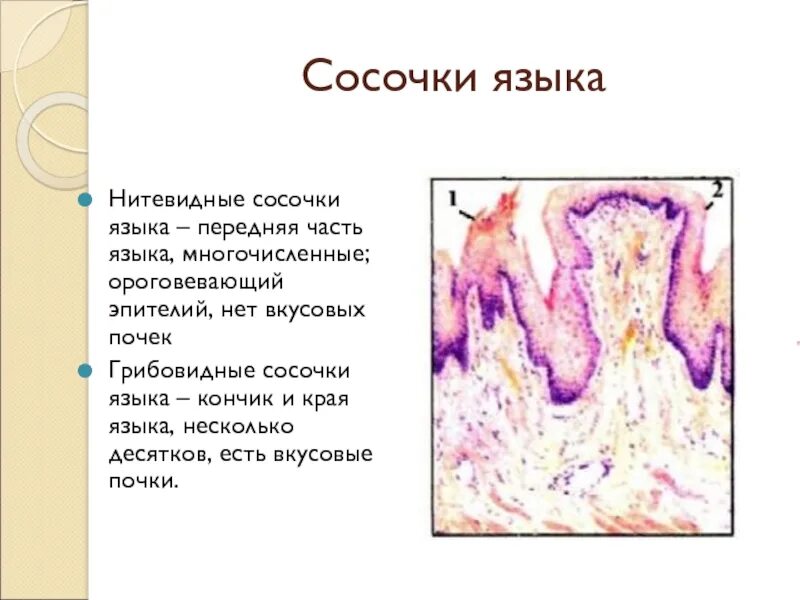 Сосочки языка

Нитевидные сосочки языка – передняя часть языка, многочисленные; ороговевающий эпителий, нет вкусовых почек

Грибовидные сосочки языка – кончик и края языка, несколько десятков, есть вкусовые почки.

1

2